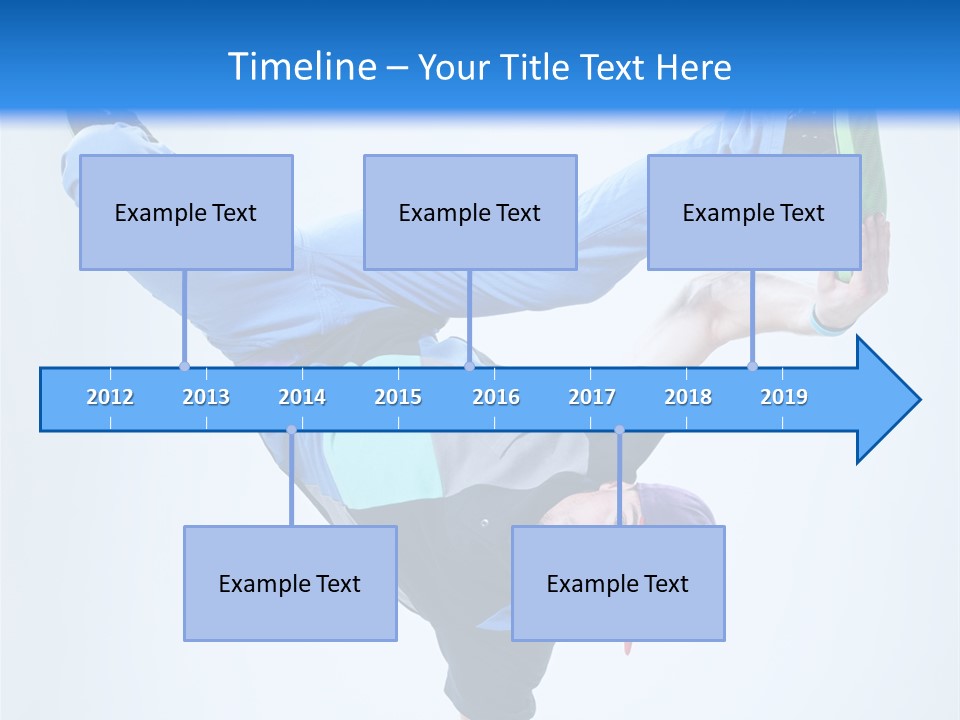 Timeline – Your Title Text Here

Example Text

Example Text

Example Text

2012 2013 2014 2015 2016 2017 2018 2019

Example Text

Example Text